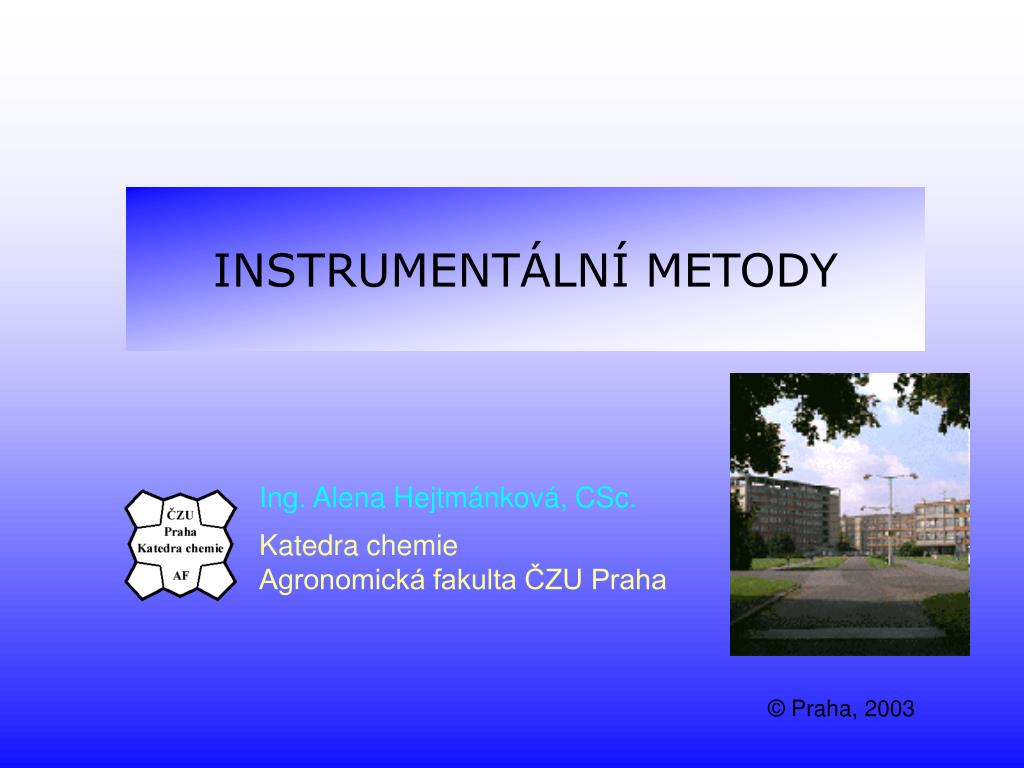 INSTRUMENTÁLNÍ METODY

ČZU
Praha
Katedra chemie
AF

Ing. Alena Hejtmánková, CSc.

Katedra chemie
Agronomická fakulta ČZU Praha

© Praha, 2003